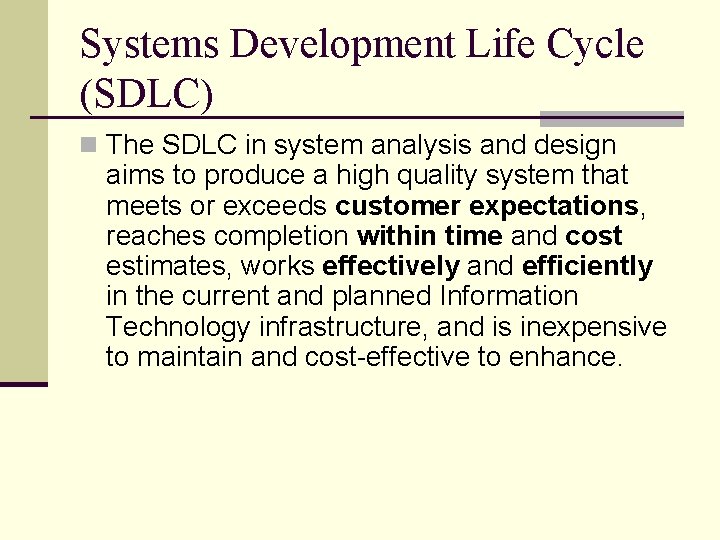 Systems Development Life Cycle (SDLC)

The SDLC in system analysis and design aims to produce a high quality system that meets or exceeds customer expectations, reaches completion within time and cost estimates, works effectively and efficiently in the current and planned Information Technology infrastructure, and is inexpensive to maintain and cost-effective to enhance.